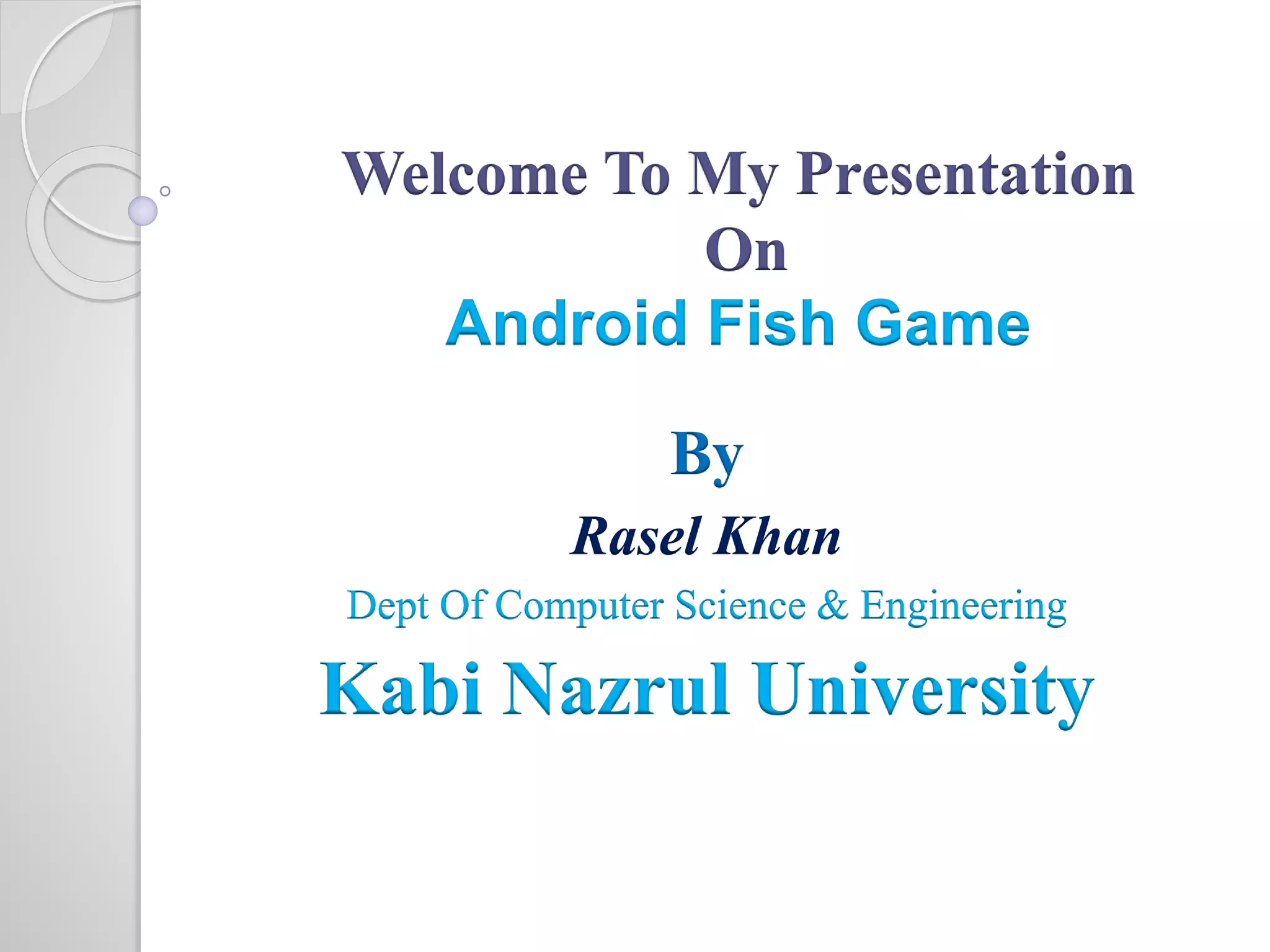 Welcome To My Presentation
On
Android Fish Game

By
Rasel Khan
Dept Of Computer Science & Engineering
Kabi Nazrul University